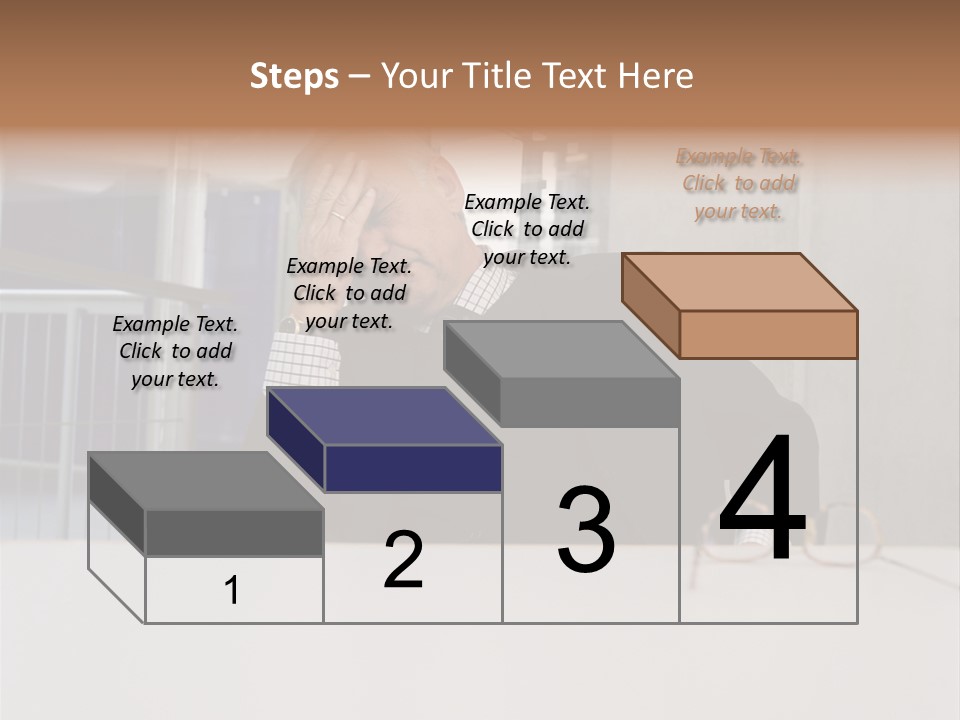 Steps – Your Title Text Here

Example Text. Click to add your text.

Example Text. Click to add your text.

Example Text. Click to add your text.

Example Text. Click to add your text.

1

2

3

4